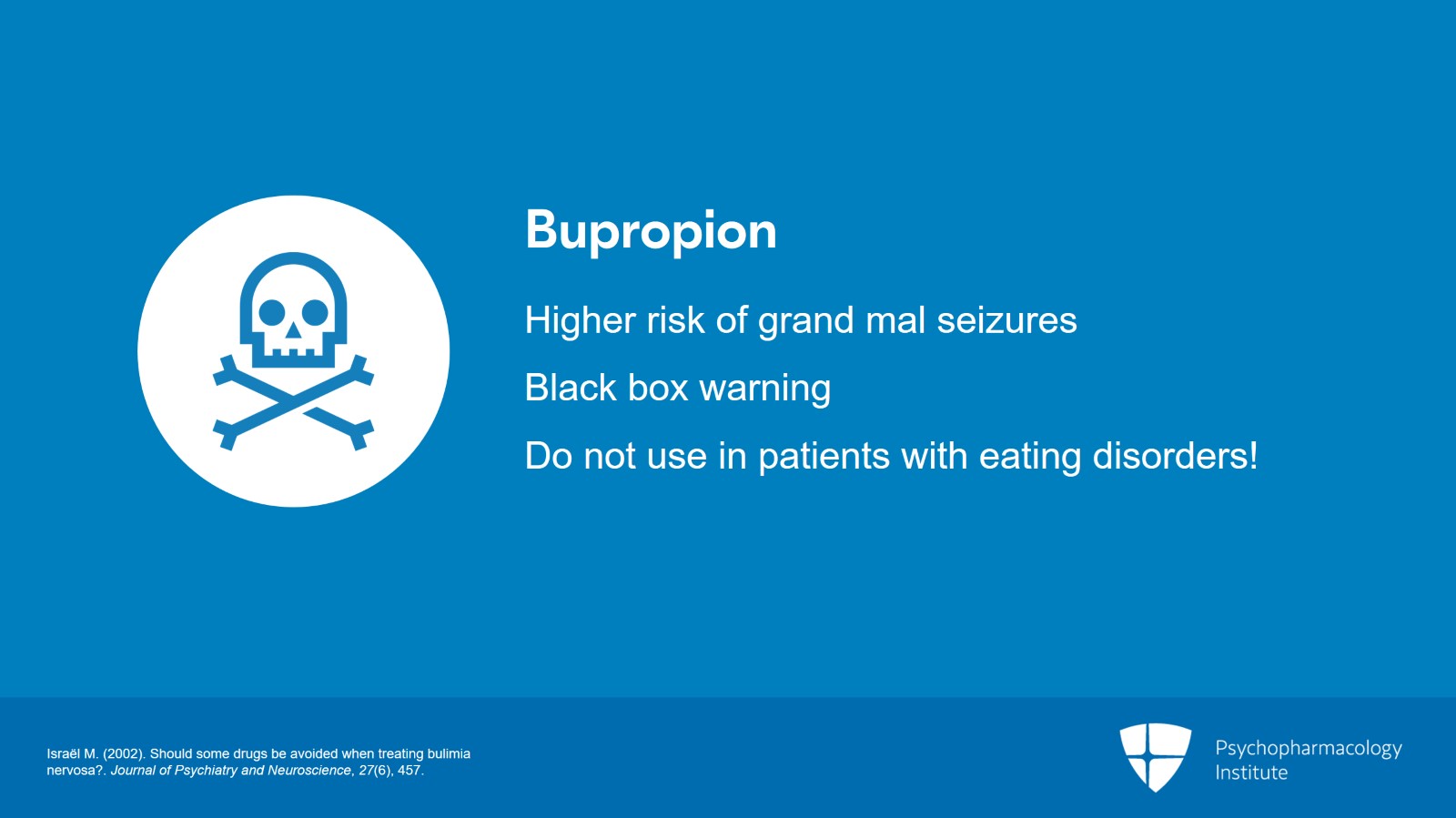 Bupropion

Higher risk of grand mal seizures

Black box warning

Do not use in patients with eating disorders!

Israël M. (2002). Should some drugs be avoided when treating bulimia nervosa?. Journal of Psychiatry and Neuroscience, 27(6), 457.

Psychopharmacology Institute